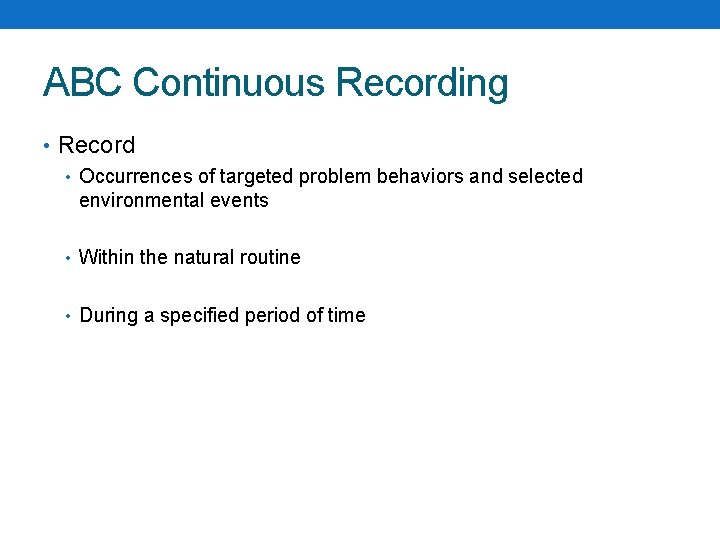 ABC Continuous Recording

• Record
• Occurrences of targeted problem behaviors and selected environmental events

• Within the natural routine

• During a specified period of time